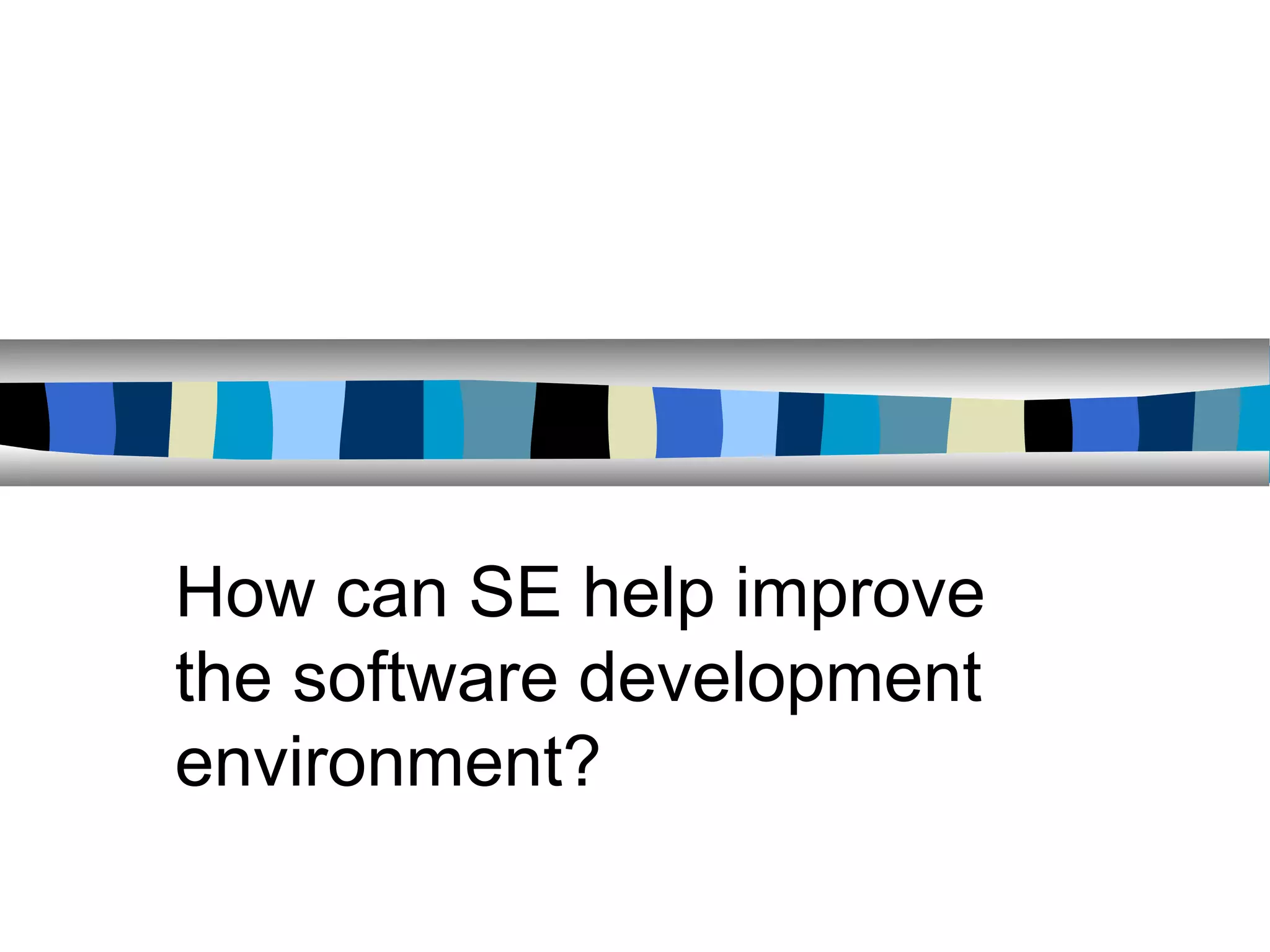 How can SE help improve the software development environment?